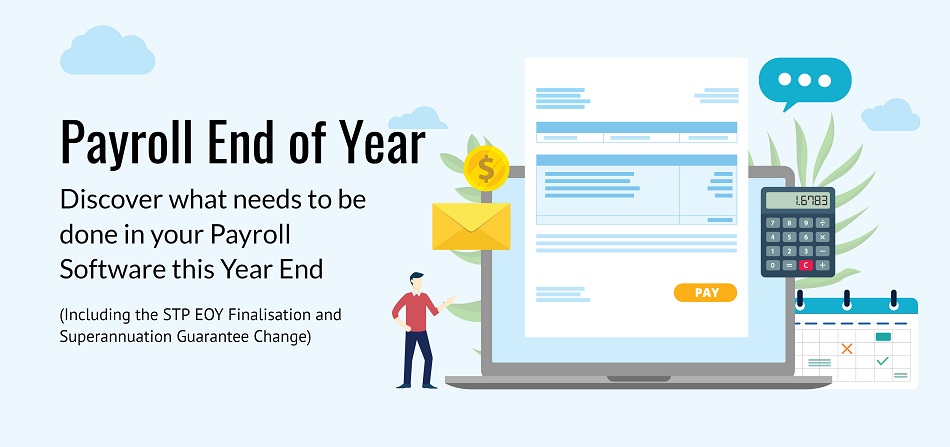 Payroll End of Year

Discover what needs to be done in your Payroll Software this Year End

(Including the STP EOY Finalisation and Superannuation Guarantee Change)

$

PAY

1.6783

7 8 9 ÷
4 5 6 ×
1 2 3 −
0 = C +